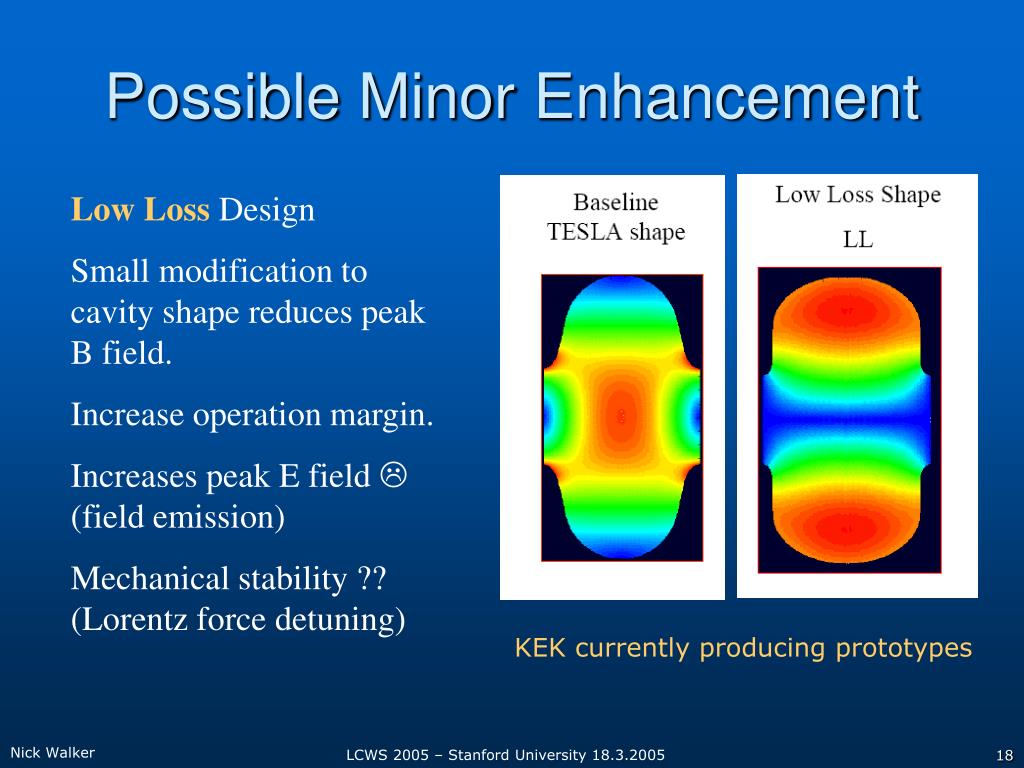 Possible Minor Enhancement

Low Loss Design

Small modification to cavity shape reduces peak B field.

Increase operation margin.

Increases peak E field ☹ (field emission)

Mechanical stability ?? (Lorentz force detuning)

Baseline TESLA shape

Low Loss Shape LL

KEK currently producing prototypes

Nick Walker

LCWS 2005 – Stanford University 18.3.2005

18